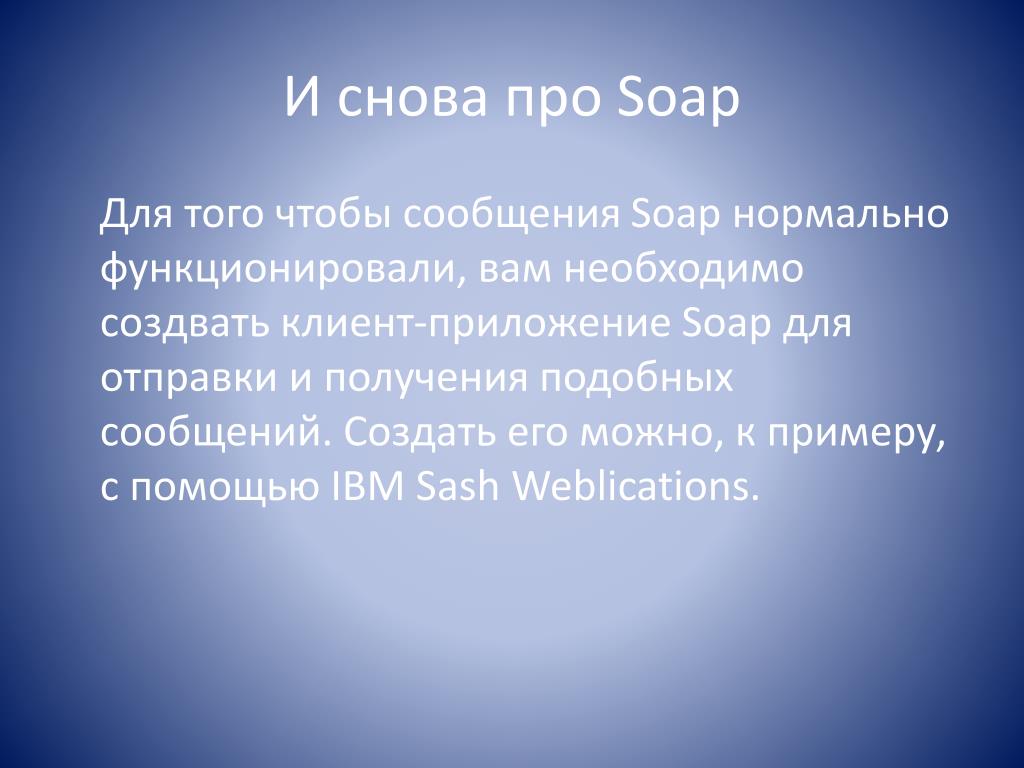 И снова про Soap

Для того чтобы сообщения Soap нормально функционировали, вам необходимо создвать клиент-приложение Soap для отправки и получения подобных сообщений. Создать его можно, к примеру, с помощью IBM Sash Weblications.